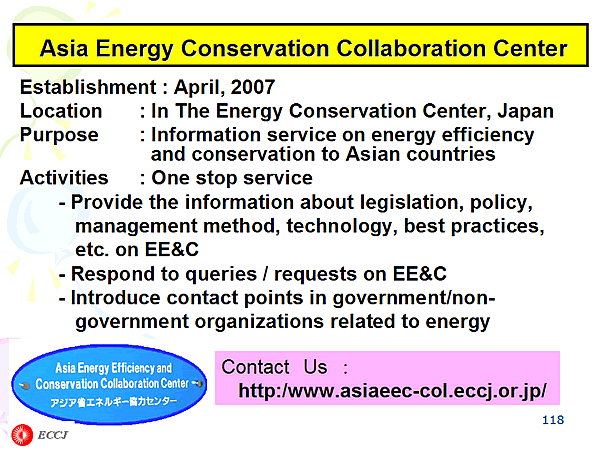 Asia Energy Conservation Collaboration Center

Establishment : April, 2007
Location : In The Energy Conservation Center, Japan
Purpose : Information service on energy efficiency and conservation to Asian countries
Activities : One stop service
- Provide the information about legislation, policy, management method, technology, best practices, etc. on EE&C
- Respond to queries / requests on EE&C
- Introduce contact points in government/non-government organizations related to energy

Asia Energy Efficiency and Conservation Collaboration Center
アジア省エネルギー協力センター

Contact Us :
http:/www.asiaeec-col.eccj.or.jp/

118

ECCJ